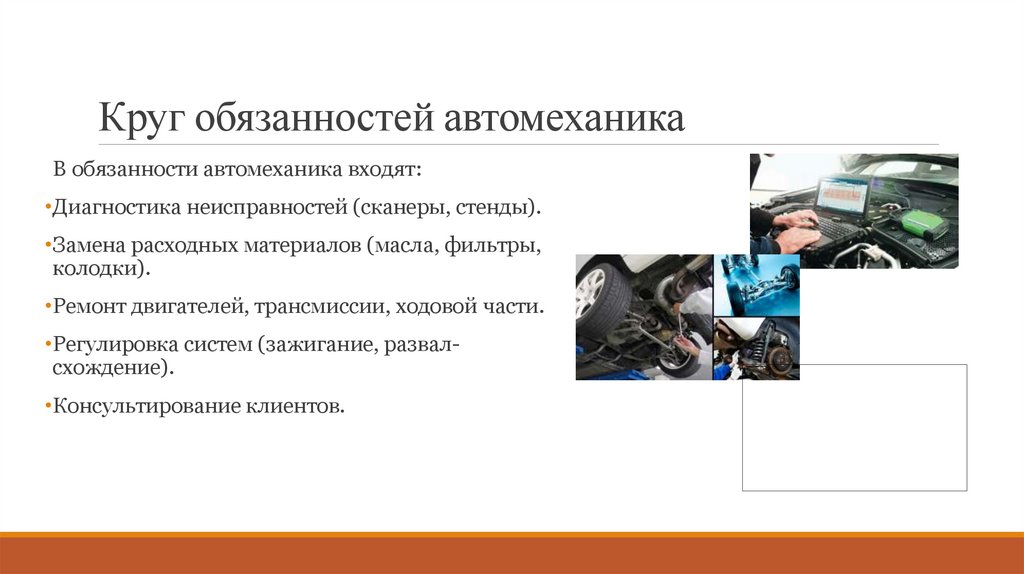 Круг обязанностей автомеханика

В обязанности автомеханика входят:

•Диагностика неисправностей (сканеры, стенды).

•Замена расходных материалов (масла, фильтры, колодки).

•Ремонт двигателей, трансмиссии, ходовой части.

•Регулировка систем (зажигание, развал-схождение).

•Консультирование клиентов.